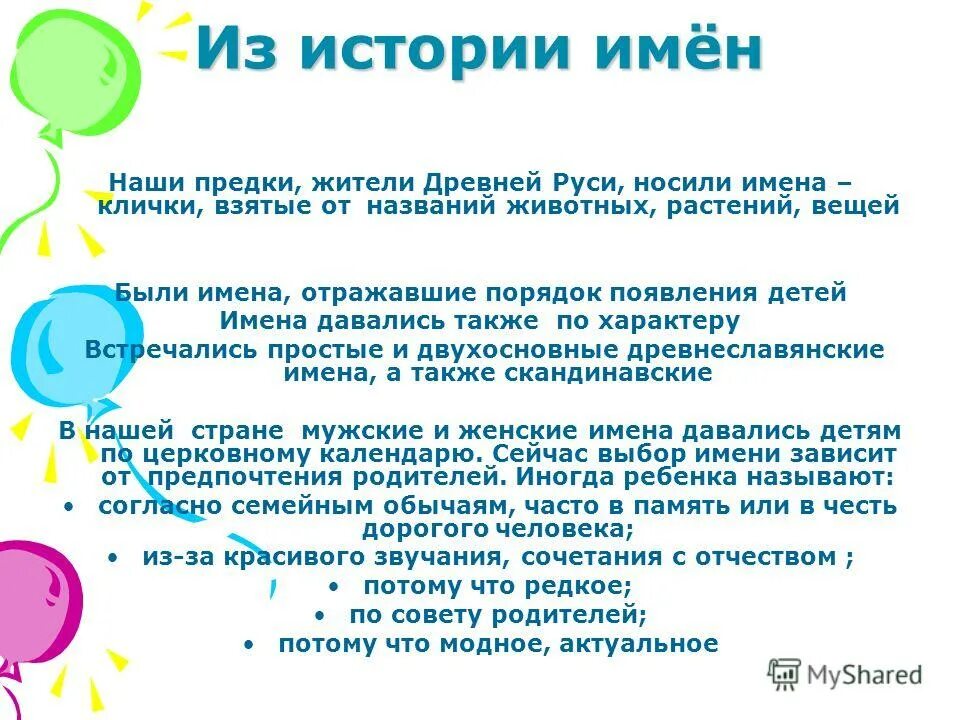 Из истории имён

Наши предки, жители Древней Руси, носили имена – клички, взятые от названий животных, растений, вещей

Были имена, отражавшие порядок появления детей
Имена давались также по характеру
Встречались простые и двухосновные древнеславянские имена, а также скандинавские

В нашей стране мужские и женские имена давались детям по церковному календарю. Сейчас выбор имени зависит от предпочтения родителей. Иногда ребенка называют:
• согласно семейным обычаям, часто в память или в честь дорогого человека;
• из-за красивого звучания, сочетания с отчеством ;
• потому что редкое;
• по совету родителей;
• потому что модное, актуальное

MyShared